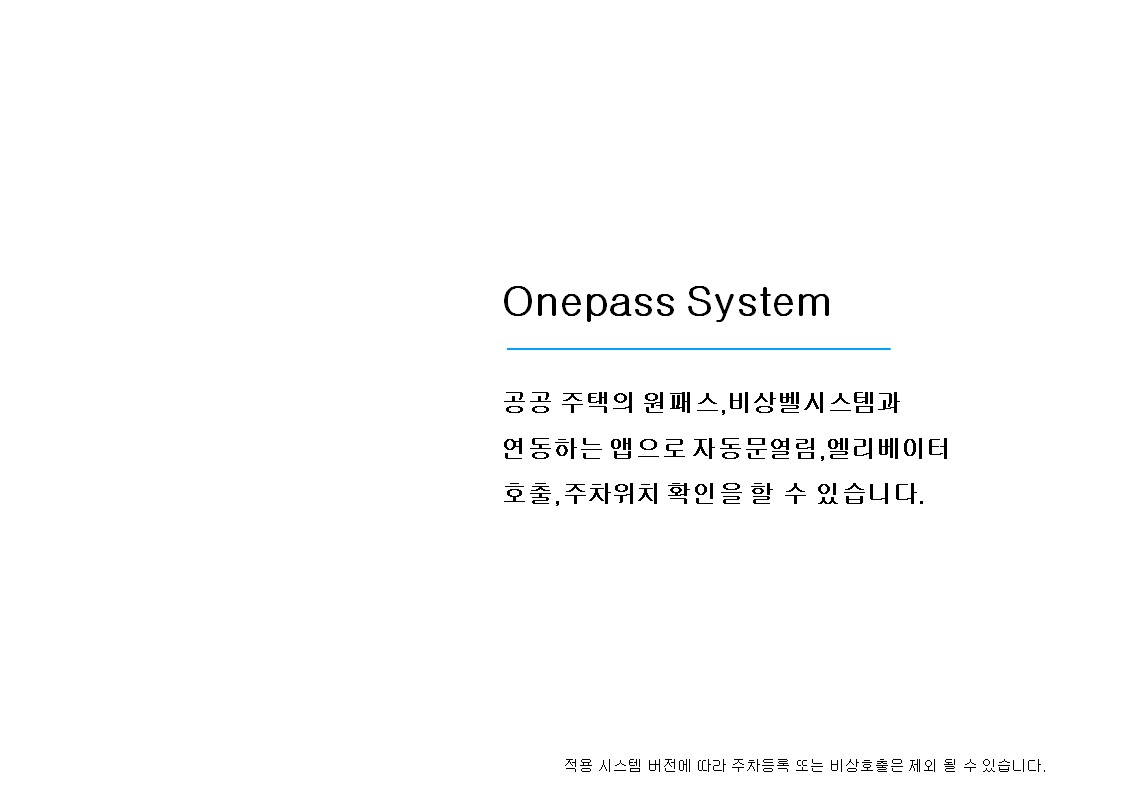 Onepass System

공공 주택의 원패스,비상벨시스템과 연동하는 앱으로 자동문열림,엘리베이터 호출,주차위치 확인을 할 수 있습니다.

적용 시스템 버전에 따라 주차등록 또는 비상호출은 제외 될 수 있습니다.